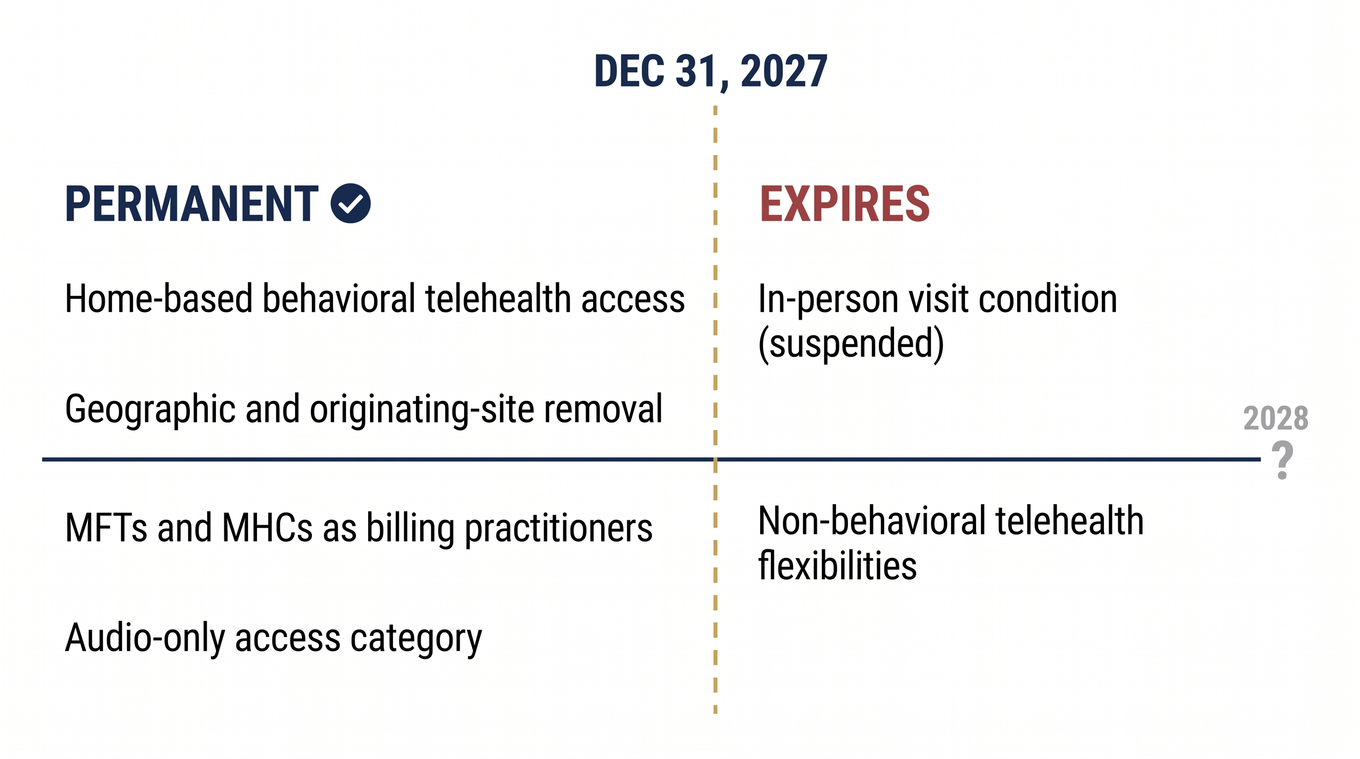 DEC 31, 2027

PERMANENT

Home-based behavioral telehealth access

Geographic and originating-site removal

MFTs and MHCs as billing practitioners

Audio-only access category

EXPIRES

In-person visit condition (suspended)

Non-behavioral telehealth flexibilities

2028
?